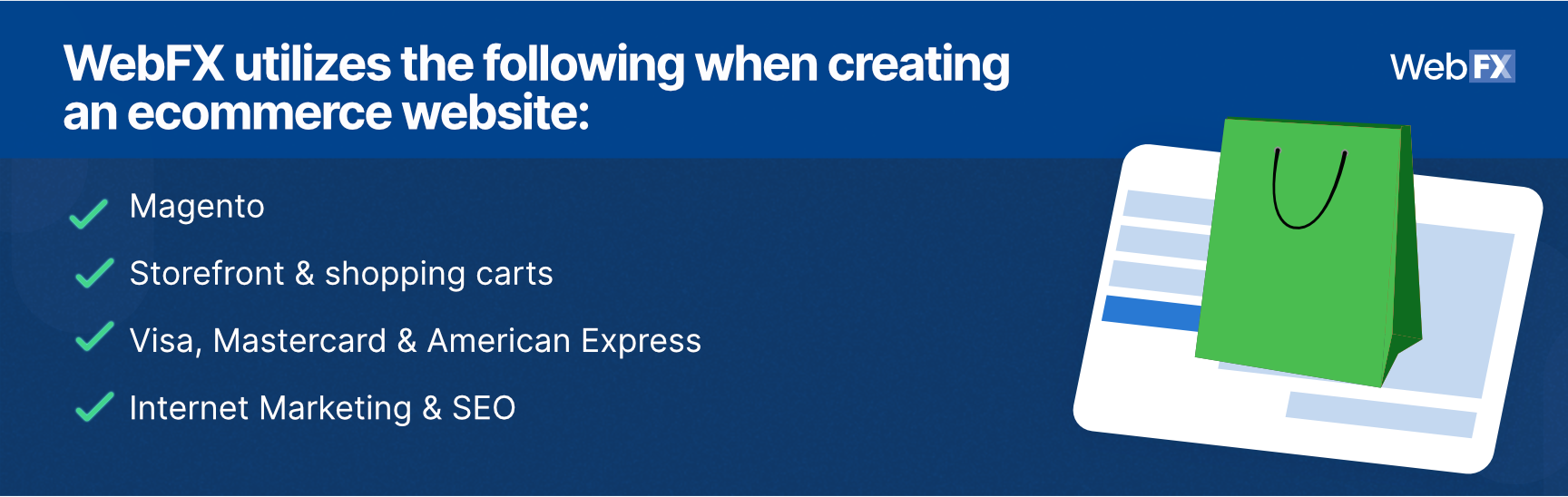 WebFX utilizes the following when creating an ecommerce website:

WebFX

Magento

Storefront & shopping carts

Visa, Mastercard & American Express

Internet Marketing & SEO